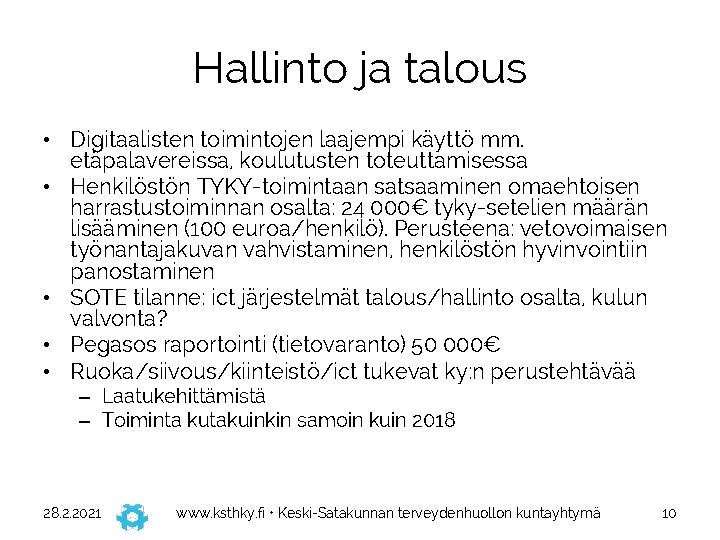 Hallinto ja talous

• Digitaalisten toimintojen laajempi käyttö mm. etäpalavereissa, koulutusten toteuttamisessa
• Henkilöstön TYKY-toimintaan satsaaminen omaehtoisen harrastustoiminnan osalta: 24 000€ tyky-setelien määrän lisääminen (100 euroa/henkilö). Perusteena: vetovoimaisen työnantajakuvan vahvistaminen, henkilöstön hyvinvointiin panostaminen
• SOTE tilanne: ict järjestelmät talous/hallinto osalta, kulun valvonta?
• Pegasos raportointi (tietovaranto) 50 000€
• Ruoka/siivous/kiinteistö/ict tukevat ky:n perustehtävää
– Laatukehittämistä
– Toiminta kutakuinkin samoin kuin 2018

28.2.2021 www.ksthky.fi • Keski-Satakunnan terveydenhuollon kuntayhtymä 10